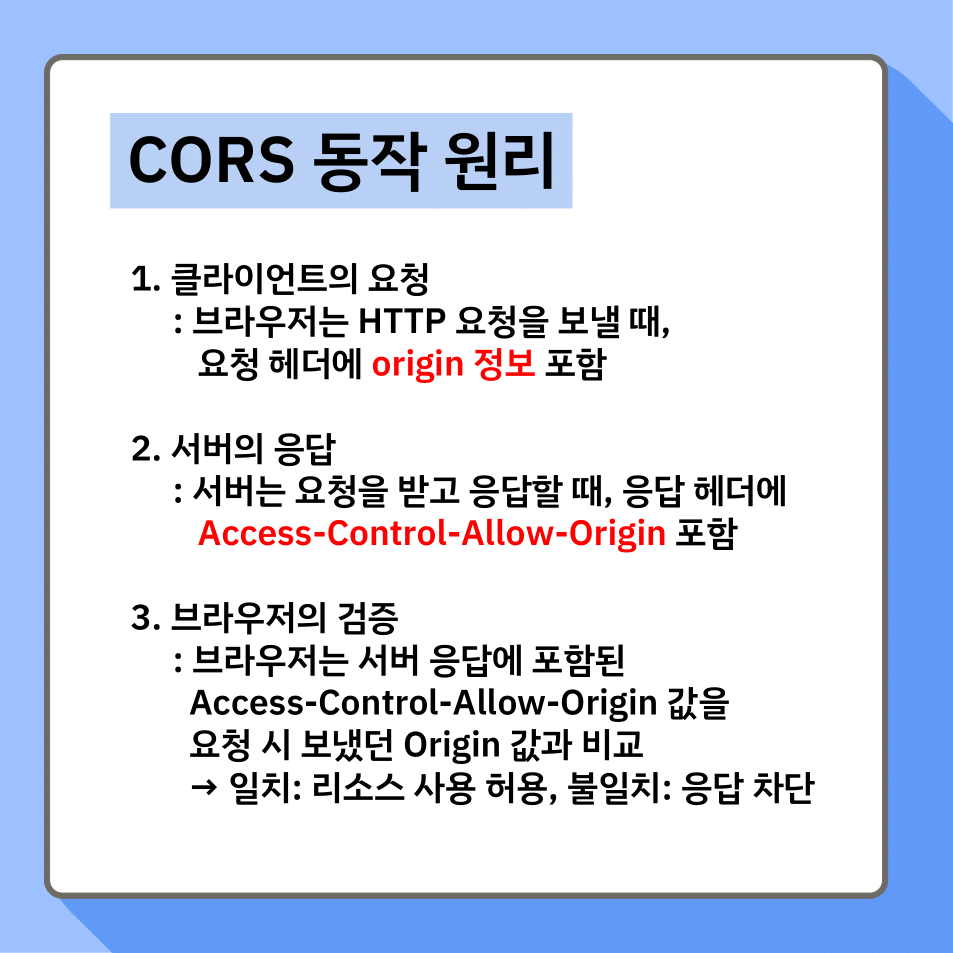 CORS 동작 원리

1. 클라이언트의 요청
: 브라우저는 HTTP 요청을 보낼 때,
요청 헤더에 origin 정보 포함

2. 서버의 응답
: 서버는 요청을 받고 응답할 때, 응답 헤더에
Access-Control-Allow-Origin 포함

3. 브라우저의 검증
: 브라우저는 서버 응답에 포함된
Access-Control-Allow-Origin 값을
요청 시 보냈던 Origin 값과 비교
→ 일치: 리소스 사용 허용, 불일치: 응답 차단